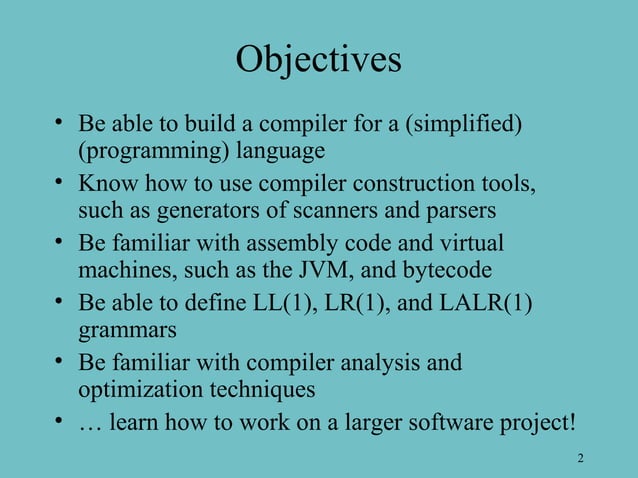 Objectives

• Be able to build a compiler for a (simplified) (programming) language
• Know how to use compiler construction tools, such as generators of scanners and parsers
• Be familiar with assembly code and virtual machines, such as the JVM, and bytecode
• Be able to define LL(1), LR(1), and LALR(1) grammars
• Be familiar with compiler analysis and optimization techniques
• … learn how to work on a larger software project!

2